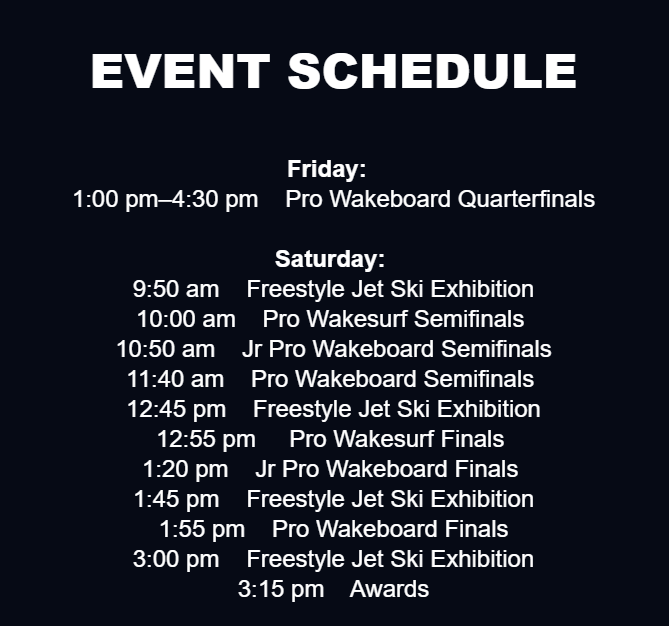 EVENT SCHEDULE

Friday:
1:00 pm–4:30 pm Pro Wakeboard Quarterfinals

Saturday:
9:50 am Freestyle Jet Ski Exhibition
10:00 am Pro Wakesurf Semifinals
10:50 am Jr Pro Wakeboard Semifinals
11:40 am Pro Wakeboard Semifinals
12:45 pm Freestyle Jet Ski Exhibition
12:55 pm Pro Wakesurf Finals
1:20 pm Jr Pro Wakeboard Finals
1:45 pm Freestyle Jet Ski Exhibition
1:55 pm Pro Wakeboard Finals
3:00 pm Freestyle Jet Ski Exhibition
3:15 pm Awards